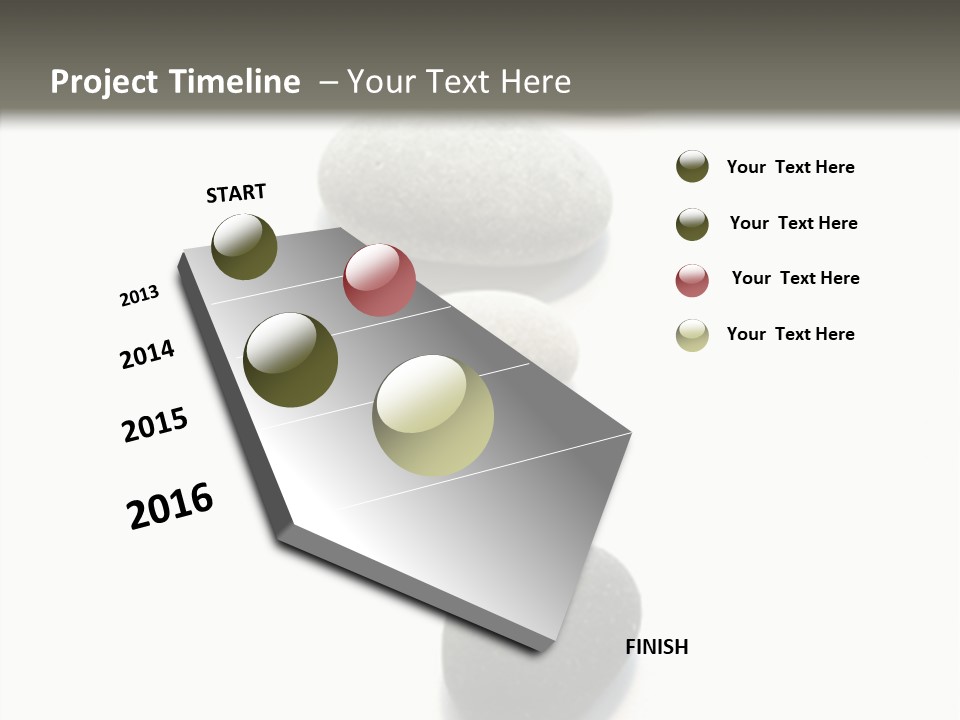 Project Timeline – Your Text Here

START

2013

2014

2015

2016

FINISH

Your Text Here

Your Text Here

Your Text Here

Your Text Here